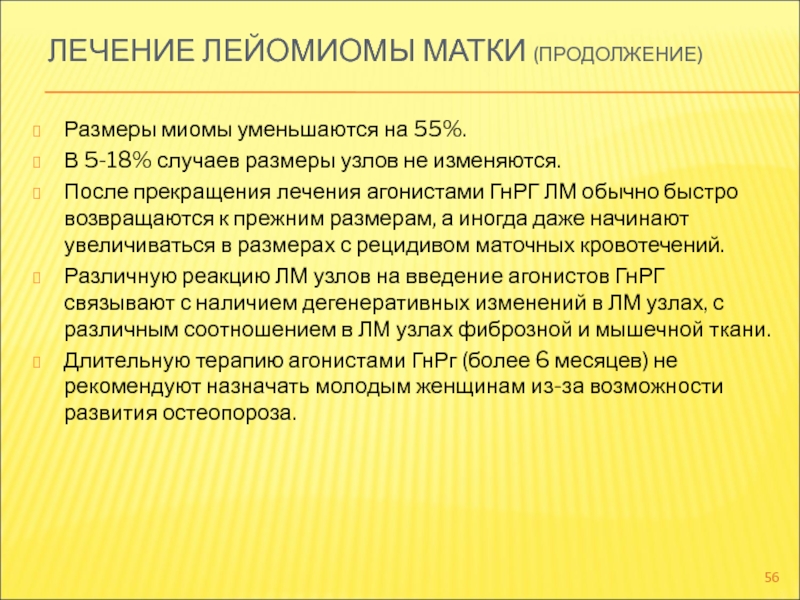 ЛЕЧЕНИЕ ЛЕЙОМИОМЫ МАТКИ (ПРОДОЛЖЕНИЕ)

Размеры миомы уменьшаются на 55%.

В 5-18% случаев размеры узлов не изменяются.

После прекращения лечения агонистами ГнРГ ЛМ обычно быстро возвращаются к прежним размерам, а иногда даже начинают увеличиваться в размерах с рецидивом маточных кровотечений.

Различную реакцию ЛМ узлов на введение агонистов ГнРГ связывают с наличием дегенеративных изменений в ЛМ узлах, с различным соотношением в ЛМ узлах фиброзной и мышечной ткани.

Длительную терапию агонистами ГнРг (более 6 месяцев) не рекомендуют назначать молодым женщинам из-за возможности развития остеопороза.

56